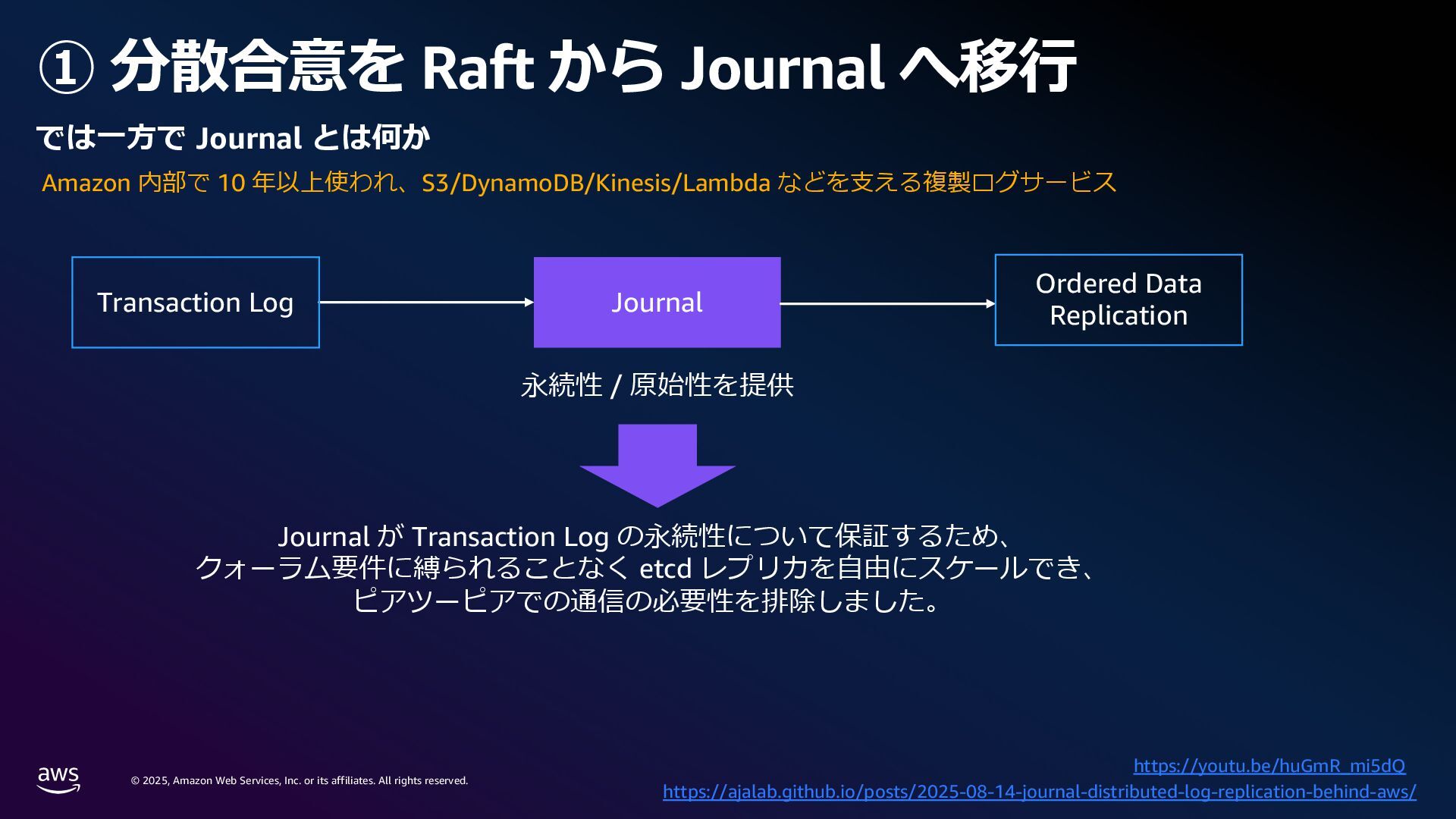 ① 分散合意を Raft から Journal へ移行

では一方で Journal とは何か

Amazon 内部で 10 年以上使われ、S3/DynamoDB/Kinesis/Lambda などを支える複製ログサービス

Transaction Log

Journal

Ordered Data Replication

永続性 / 原始性を提供

Journal が Transaction Log の永続性について保証するため、クォーラム要件に縛られることなく etcd レプリカを自由にスケールでき、ピアツーピアでの通信の必要性を排除しました。

aws

© 2025, Amazon Web Services, Inc. or its affiliates. All rights reserved.

https://youtu.be/huGmR_mi5dQ
https://ajalab.github.io/posts/2025-08-14-journal-distributed-log-replication-behind-aws/